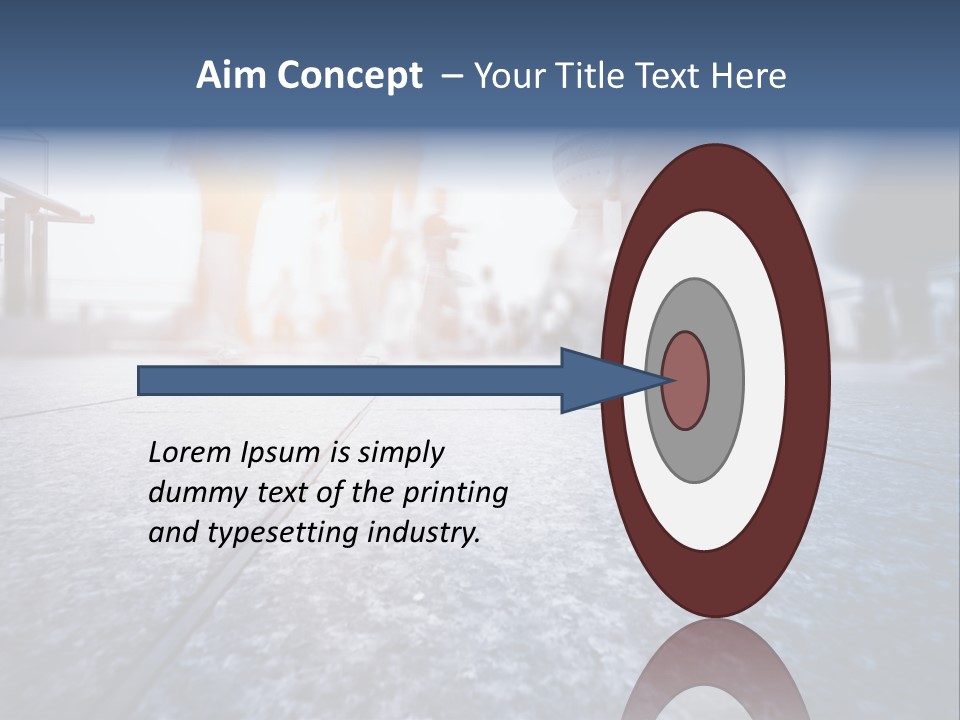 Aim Concept – Your Title Text Here

Lorem Ipsum is simply dummy text of the printing and typesetting industry.